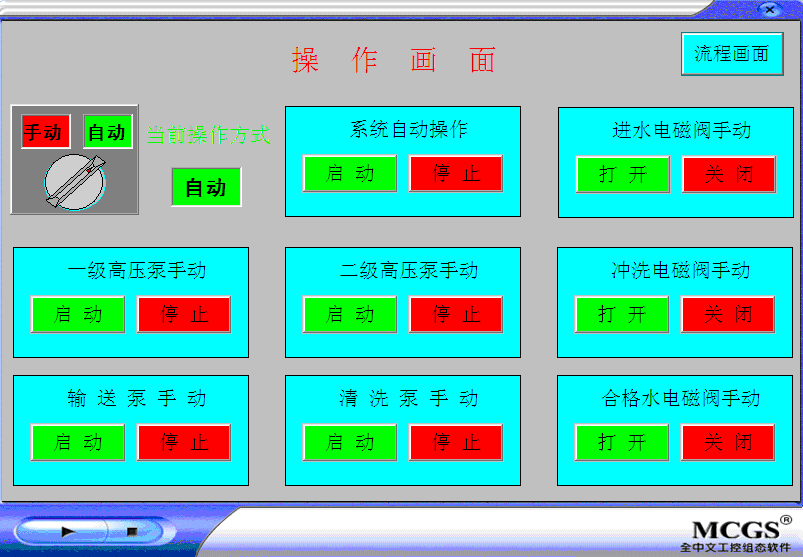 操 作 画 面

流程画面

手动 自动

当前操作方式

自动

系统自动操作

启 动 停 止

进水电磁阀手动

打 开 关 闭

一级高压泵手动

启 动 停 止

二级高压泵手动

启 动 停 止

冲洗电磁阀手动

打 开 关 闭

输 送 泵 手 动

启 动 停 止

清 洗 泵 手 动

启 动 停 止

合格水电磁阀手动

打 开 关 闭

MCGS®
全中文工控组态软件